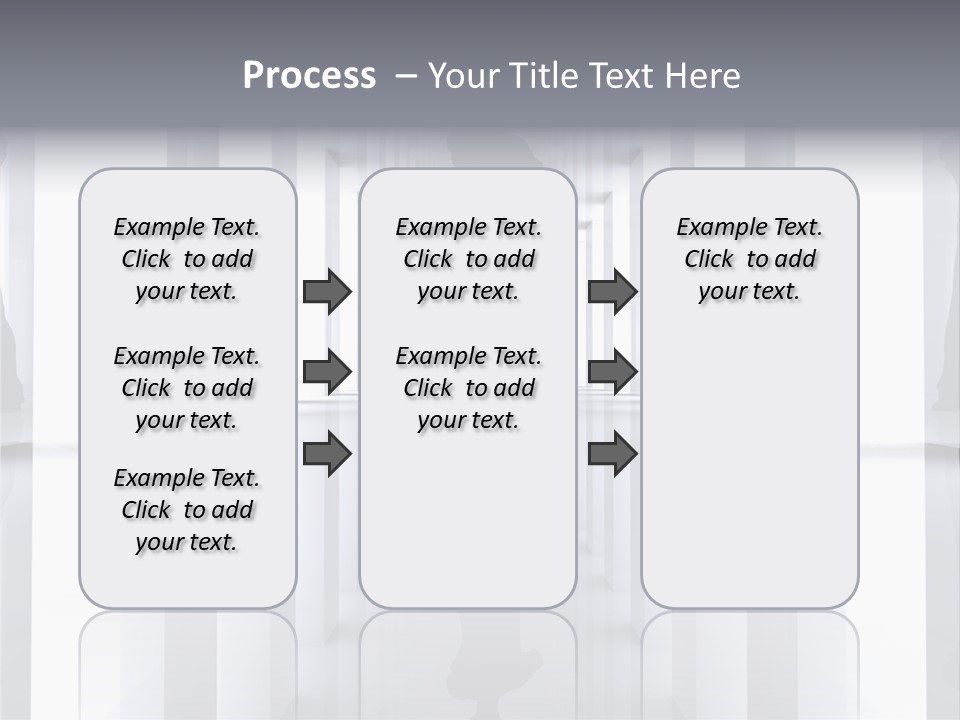 Process – Your Title Text Here

Example Text. Click to add your text.

Example Text. Click to add your text.

Example Text. Click to add your text.

Example Text. Click to add your text.

Example Text. Click to add your text.

Example Text. Click to add your text.